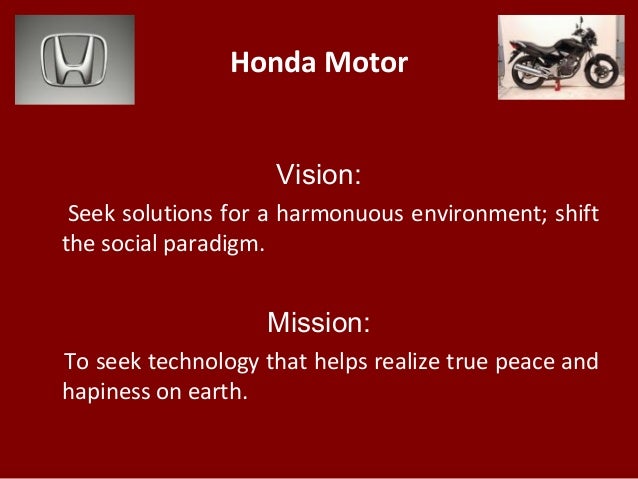 Honda Motor

Vision:

Seek solutions for a harmonuous environment; shift the social paradigm.

Mission:

To seek technology that helps realize true peace and hapiness on earth.